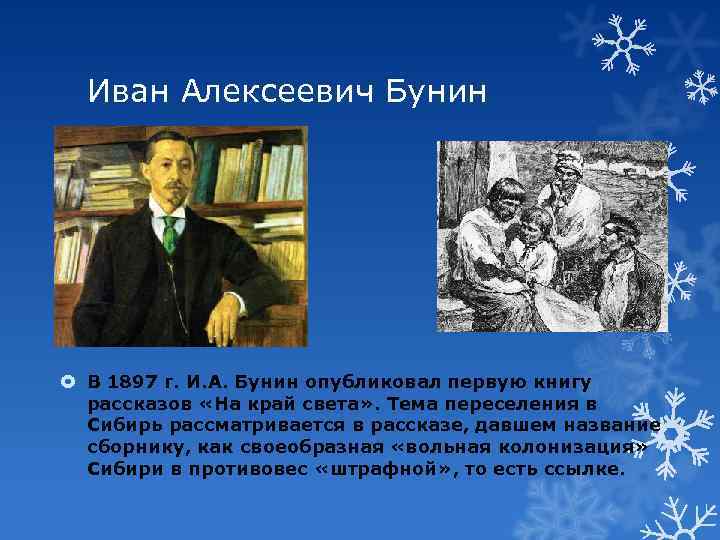 Иван Алексеевич Бунин

В 1897 г. И.А. Бунин опубликовал первую книгу рассказов «На край света». Тема переселения в Сибирь рассматривается в рассказе, давшем название сборнику, как своеобразная «вольная колонизация» Сибири в противовес «штрафной», то есть ссылке.